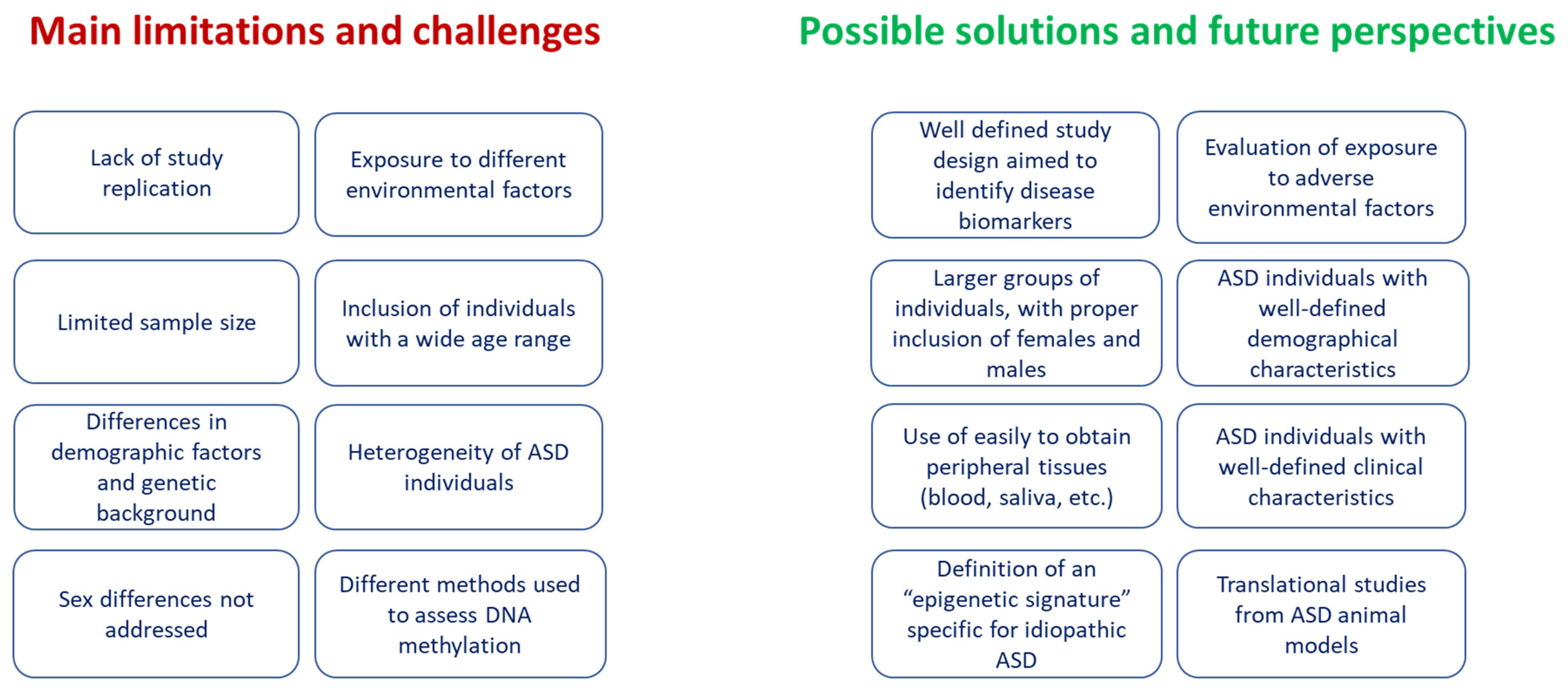 Main limitations and challenges

Lack of study replication

Exposure to different environmental factors

Limited sample size

Inclusion of individuals with a wide age range

Differences in demographic factors and genetic background

Heterogeneity of ASD individuals

Sex differences not addressed

Different methods used to assess DNA methylation

Possible solutions and future perspectives

Well defined study design aimed to identify disease biomarkers

Evaluation of exposure to adverse environmental factors

Larger groups of individuals, with proper inclusion of females and males

ASD individuals with well-defined demographical characteristics

Use of easily to obtain peripheral tissues (blood, saliva, etc.)

ASD individuals with well-defined clinical characteristics

Definition of an “epigenetic signature” specific for idiopathic ASD

Translational studies from ASD animal models